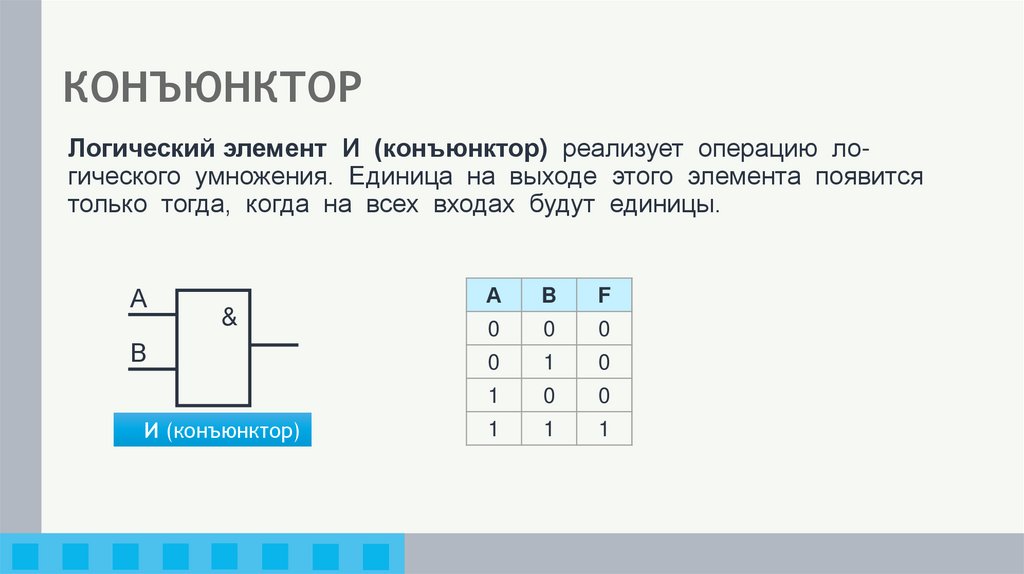 КОНЪЮНКТОР

Логический элемент И (конъюнктор) реализует операцию логического умножения. Единица на выходе этого элемента появится только тогда, когда на всех входах будут единицы.

A
&
B

И (конъюнктор)

| A | B | F |
|---|---|---|
| 0 | 0 | 0 |
| 0 | 1 | 0 |
| 1 | 0 | 0 |
| 1 | 1 | 1 |